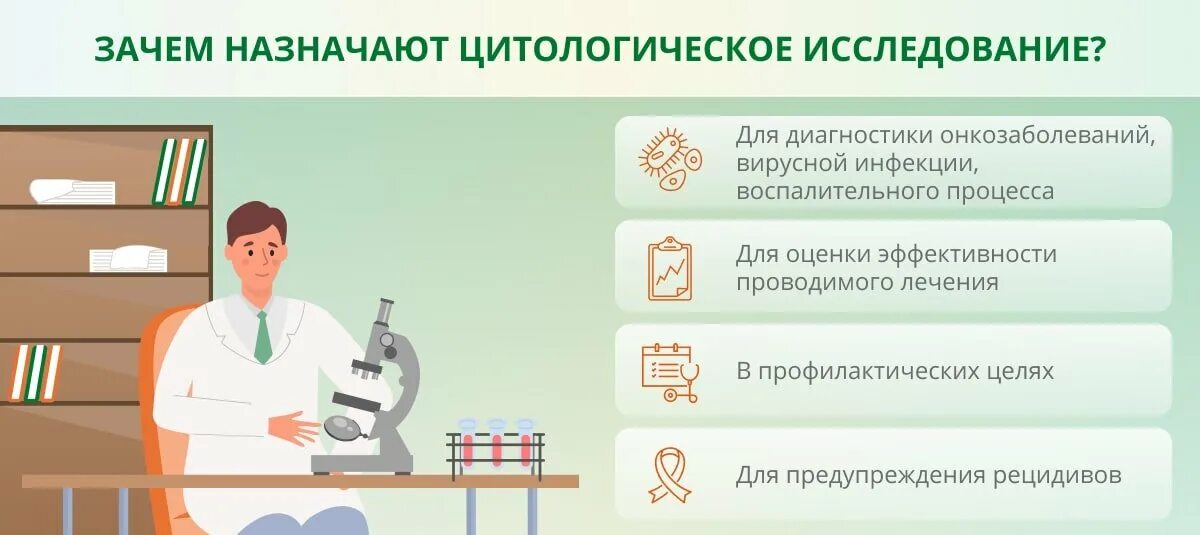 ЗАЧЕМ НАЗНАЧАЮТ ЦИТОЛОГИЧЕСКОЕ ИССЛЕДОВАНИЕ?

Для диагностики онкозаболеваний, вирусной инфекции, воспалительного процесса

Для оценки эффективности проводимого лечения

В профилактических целях

Для предупреждения рецидивов